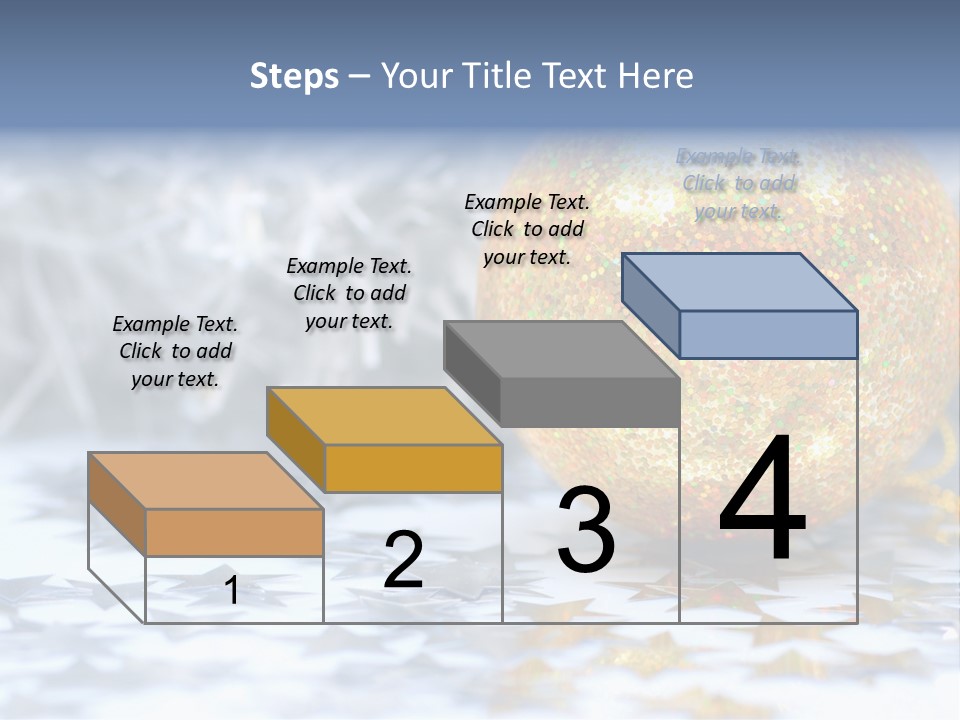 Steps – Your Title Text Here

Example Text. Click to add your text.

Example Text. Click to add your text.

Example Text. Click to add your text.

Example Text. Click to add your text.

1

2

3

4